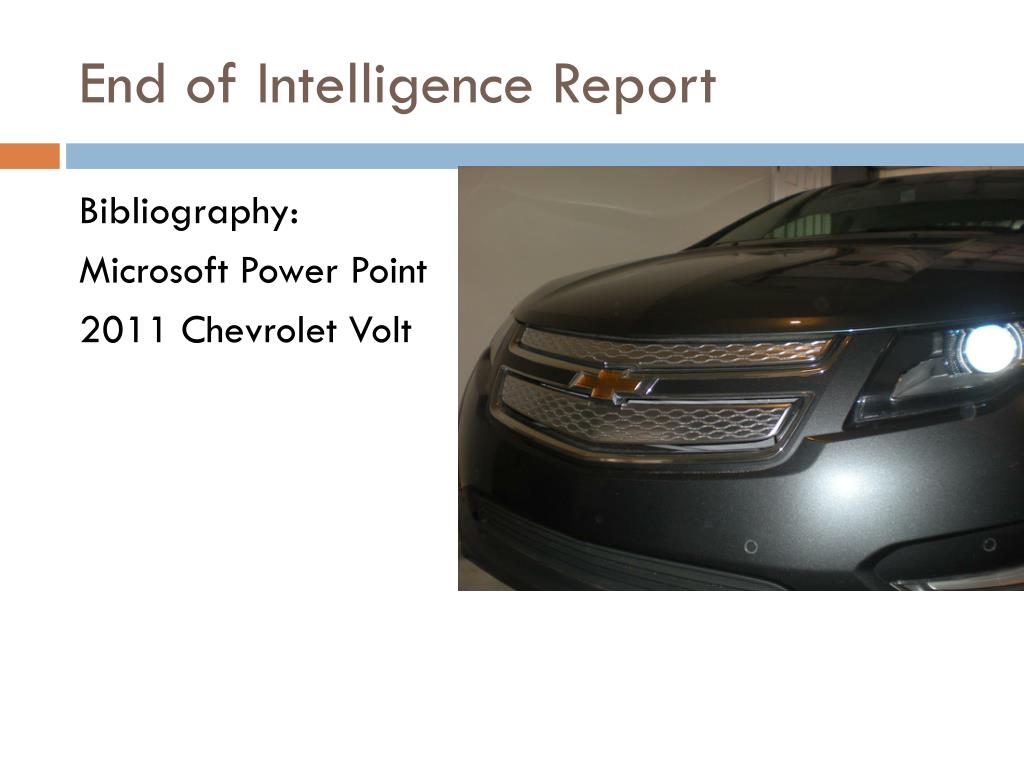 End of Intelligence Report

Bibliography:

Microsoft Power Point

2011 Chevrolet Volt